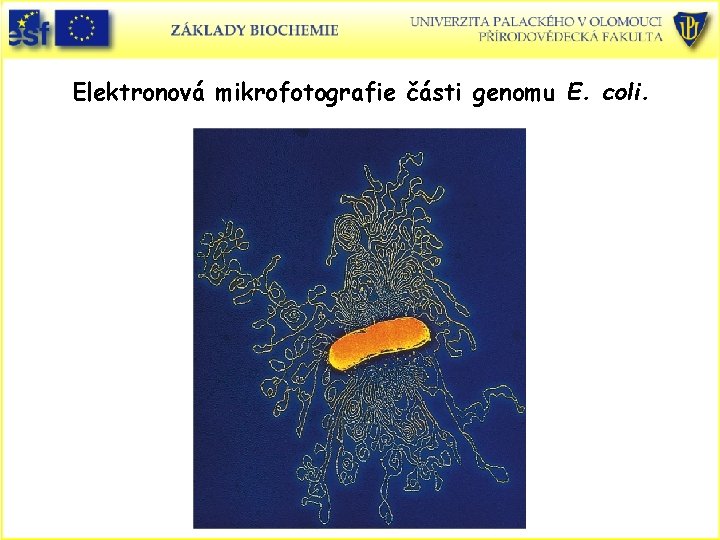 esf

ZÁKLADY BIOCHEMIE

UNIVERZITA PALACKÉHO V OLOMOUCI
PŘÍRODOVĚDECKÁ FAKULTA

UP

Elektronová mikrofotografie části genomu E. coli.